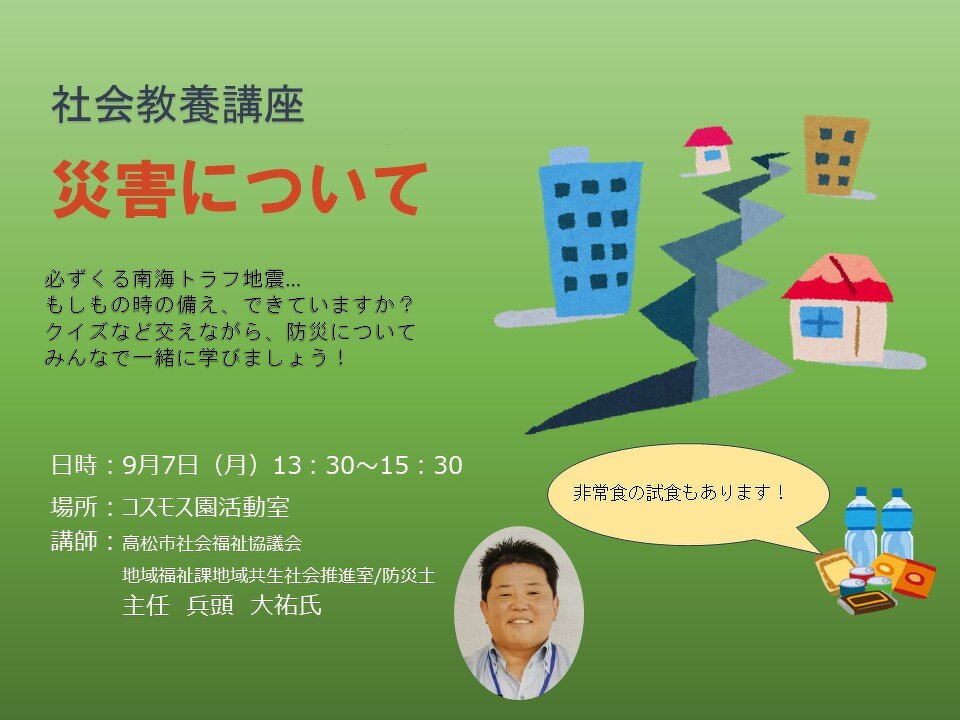 社会教養講座

災害について

必ずくる南海トラフ地震…
もしもの時の備え、できていますか？
クイズなど交えながら、防災について
みんなで一緒に学びましょう！

日時：9月7日（月）13：30～15：30

場所：コスモス園活動室

講師：高松市社会福祉協議会
地域福祉課地域共生社会推進室/防災士
主任　兵頭　大祐氏

非常食の試食もあります！